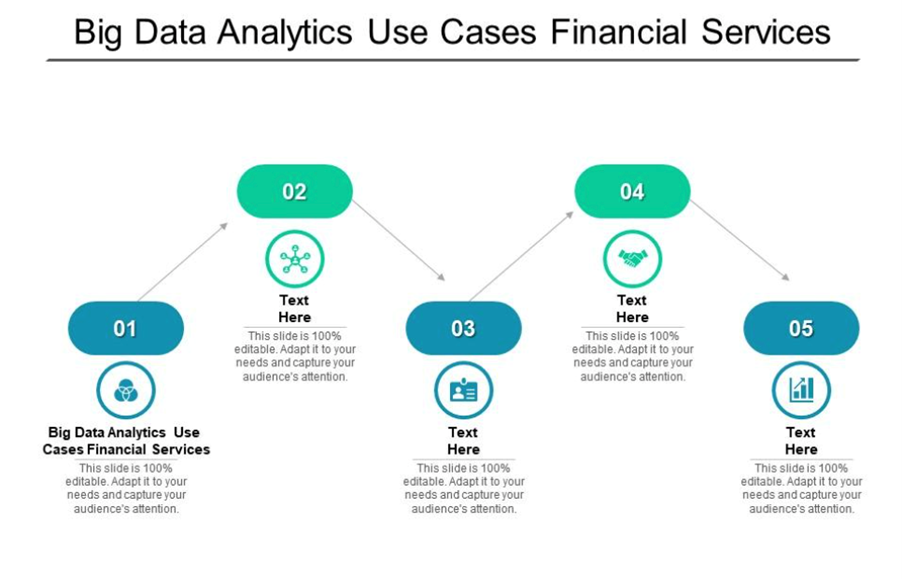 Big Data Analytics Use Cases Financial Services

01

Big Data Analytics Use Cases Financial Services

This slide is 100% editable. Adapt it to your needs and capture your audience's attention.

02

Text Here

This slide is 100% editable. Adapt it to your needs and capture your audience's attention.

03

Text Here

This slide is 100% editable. Adapt it to your needs and capture your audience's attention.

04

Text Here

This slide is 100% editable. Adapt it to your needs and capture your audience's attention.

05

Text Here

This slide is 100% editable. Adapt it to your needs and capture your audience's attention.